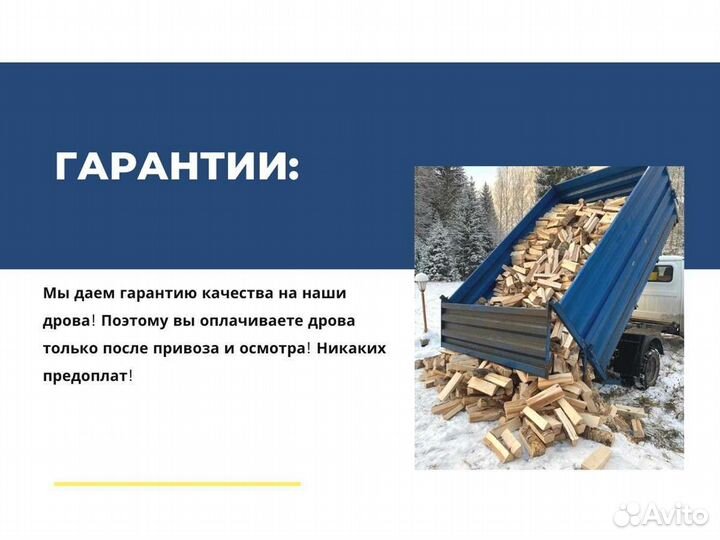 ГАРАНТИИ:

Мы даем гарантию качества на наши дрова! Поэтому вы оплачиваете дрова только после привоза и осмотра! Никаких предоплат!

Avito